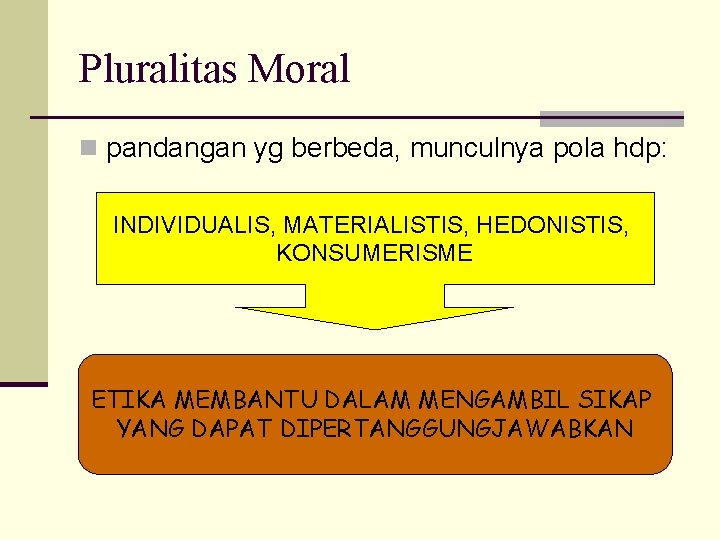 Pluralitas Moral

pandangan yg berbeda, munculnya pola hdp:

INDIVIDUALIS, MATERIALISTIS, HEDONISTIS, KONSUMERISME

ETIKA MEMBANTU DALAM MENGAMBIL SIKAP YANG DAPAT DIPERTANGGUNGJAWABKAN